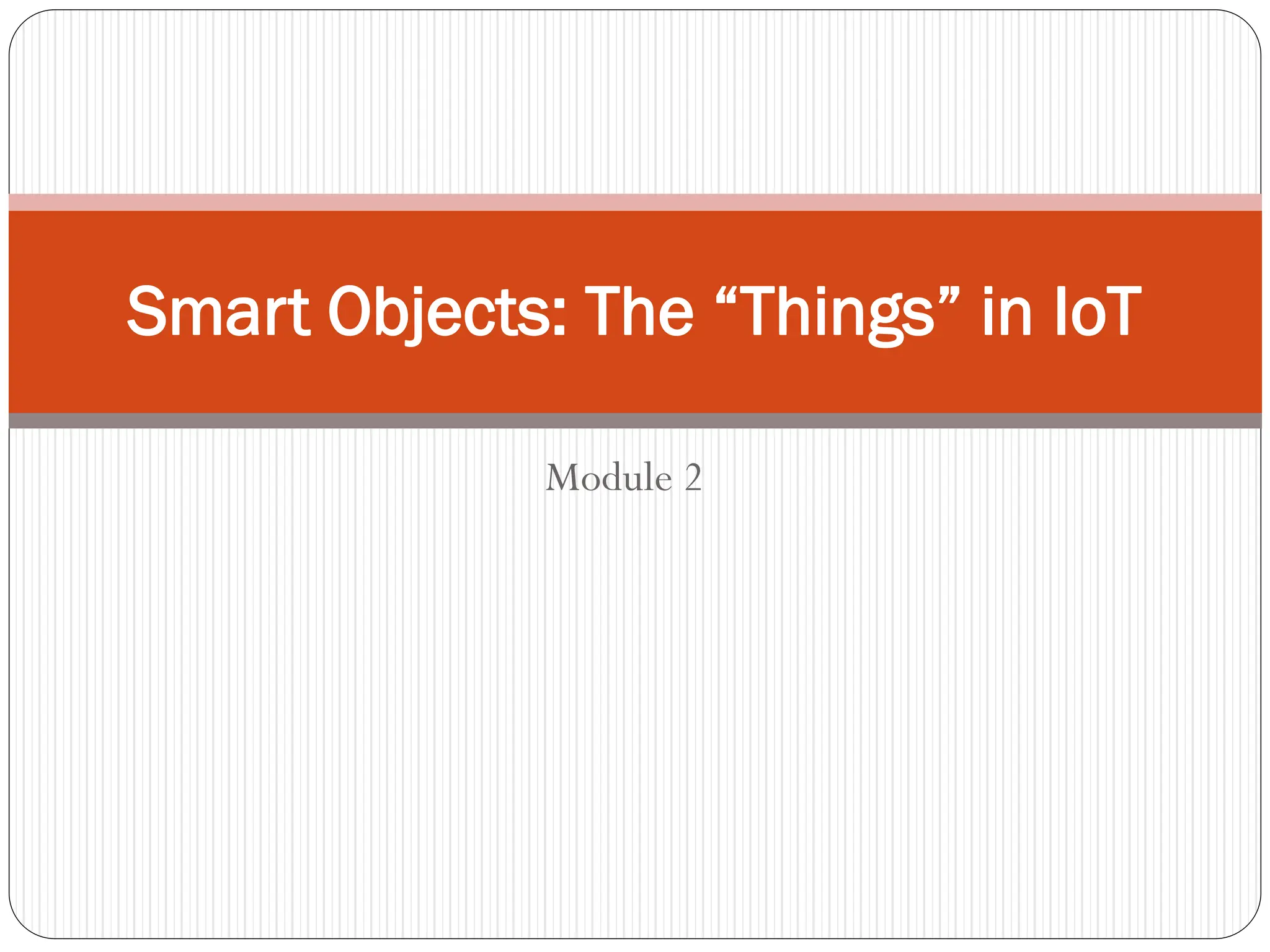 Smart Objects: The “Things” in IoT

Module 2